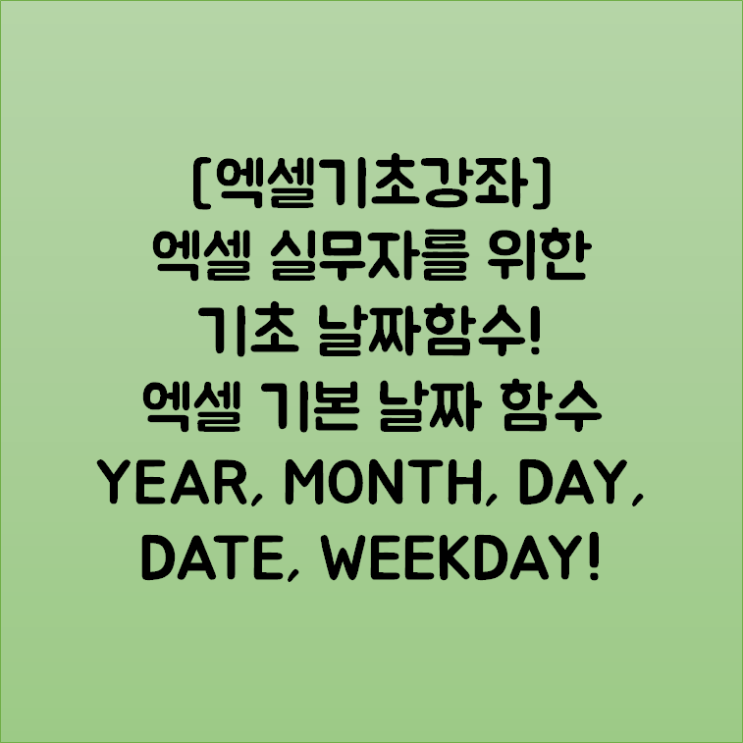 [엑셀기초강좌]
엑셀 실무자를 위한
기초 날짜함수!
엑셀 기본 날짜 함수
YEAR, MONTH, DAY,
DATE, WEEKDAY!